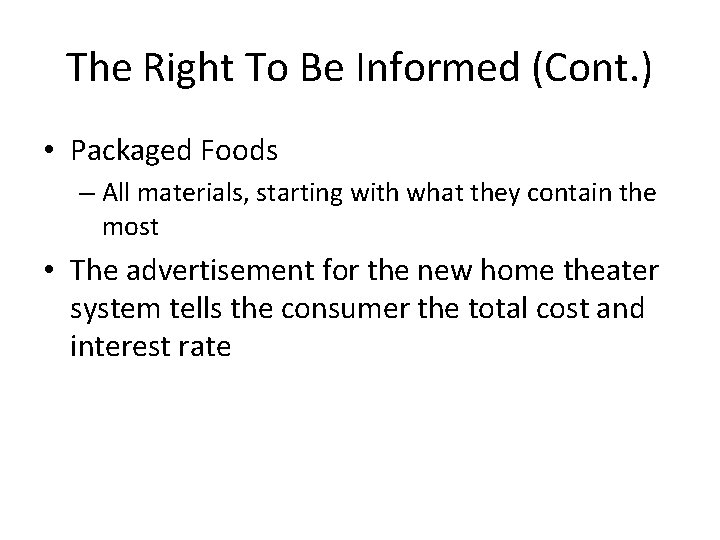 The Right To Be Informed (Cont.)

• Packaged Foods
– All materials, starting with what they contain the most

• The advertisement for the new home theater system tells the consumer the total cost and interest rate